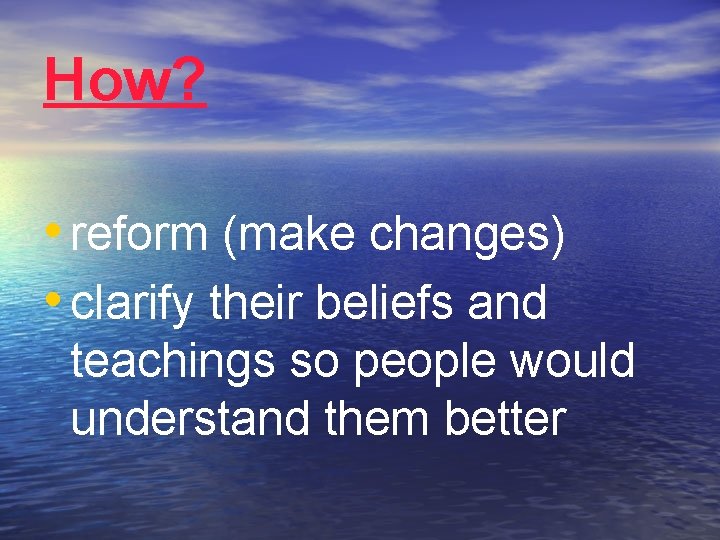 How?

• reform (make changes)
• clarify their beliefs and teachings so people would understand them better